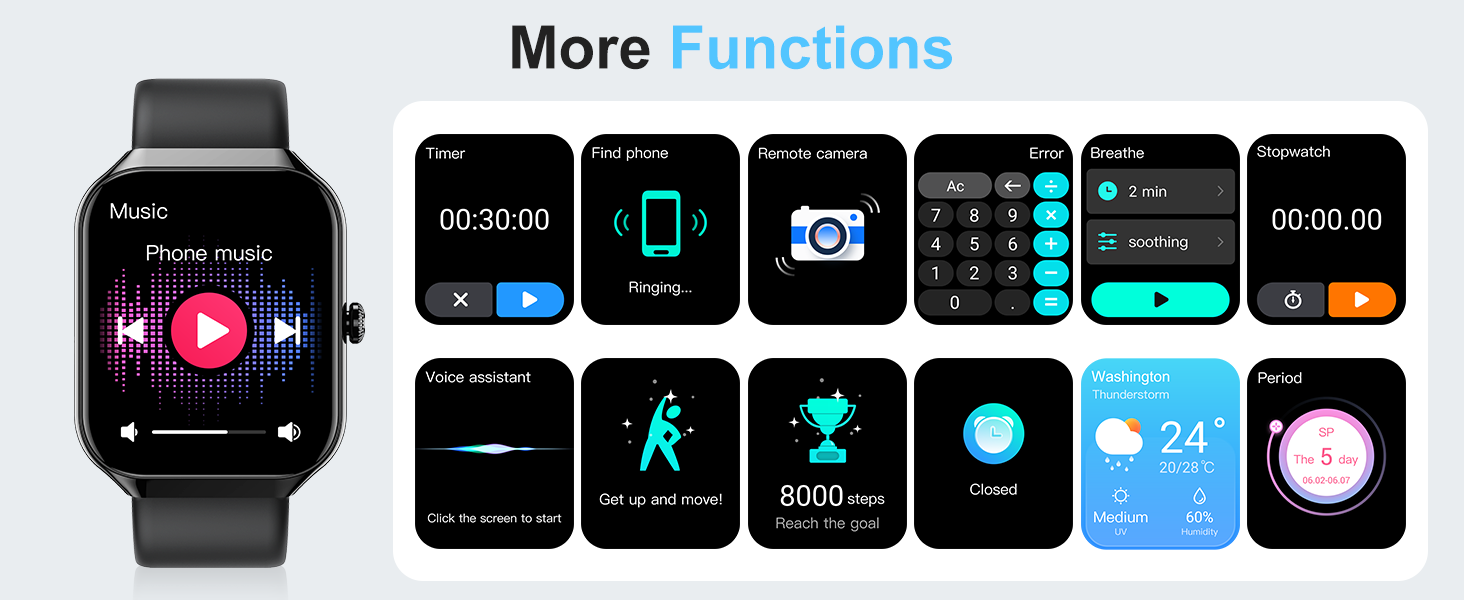 More Functions

Music

Phone music

Timer

00:30:00

Find phone

Ringing...

Remote camera

Error

Ac ← ÷
7 8 9 ×
4 5 6 +
1 2 3 −
0 . =

Breathe

2 min

soothing

Stopwatch

00:00.00

Voice assistant

Click the screen to start

Get up and move!

8000 steps

Reach the goal

Closed

Washington

Thunderstorm

24°

20/28℃

Medium

UV

60%

Humidity

Period

SP

The 5 day

06.02-06.07